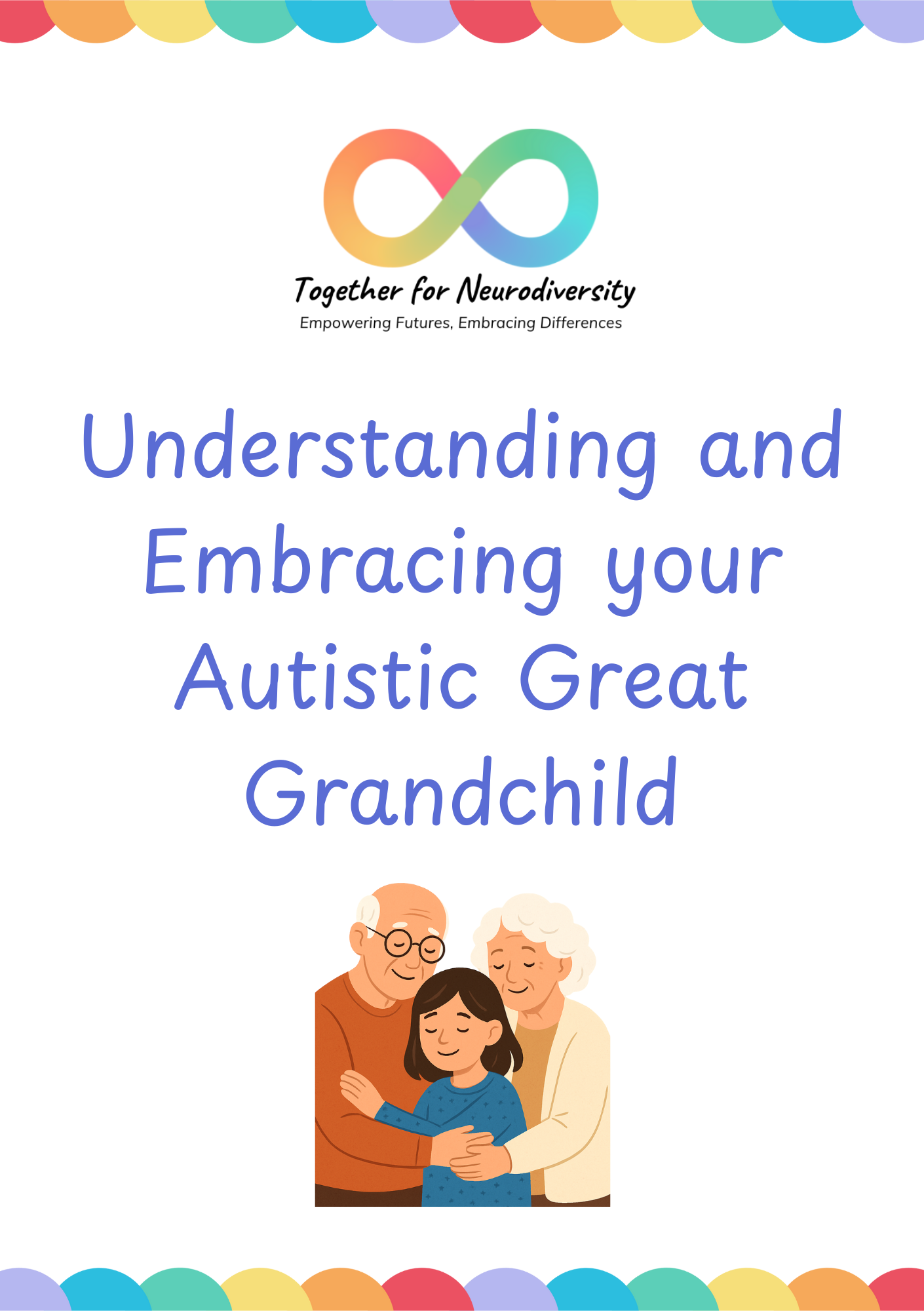 Together for Neurodiversity
Empowering Futures, Embracing Differences

Understanding and Embracing your Autistic Great Grandchild